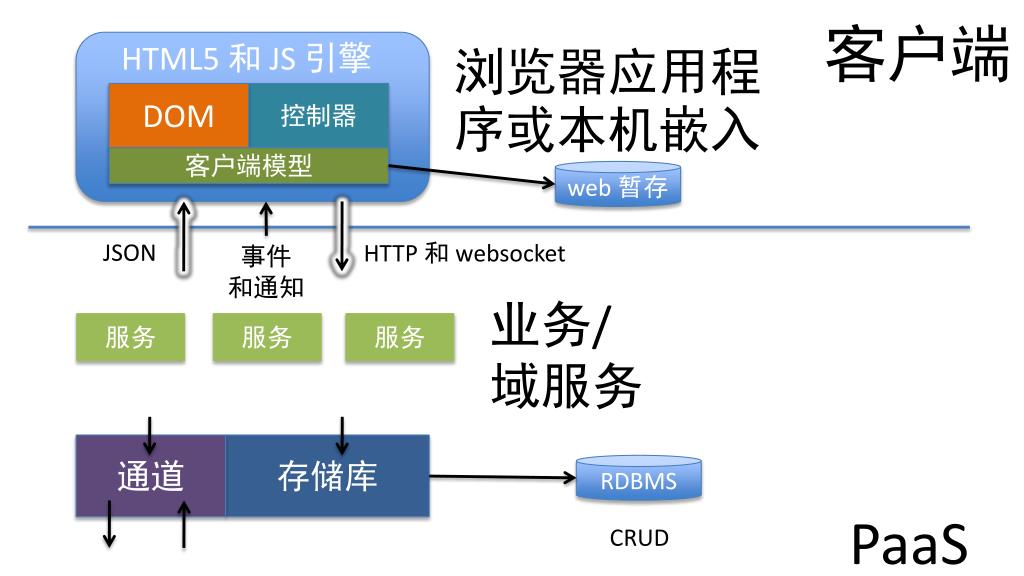 HTML5 和 JS 引擎

DOM

控制器

客户端模型

浏览器应用程序或本机嵌入

客户端

web 暂存

JSON

事件和通知

HTTP 和 websocket

服务

服务

服务

业务/域服务

通道

存储库

RDBMS

CRUD

PaaS